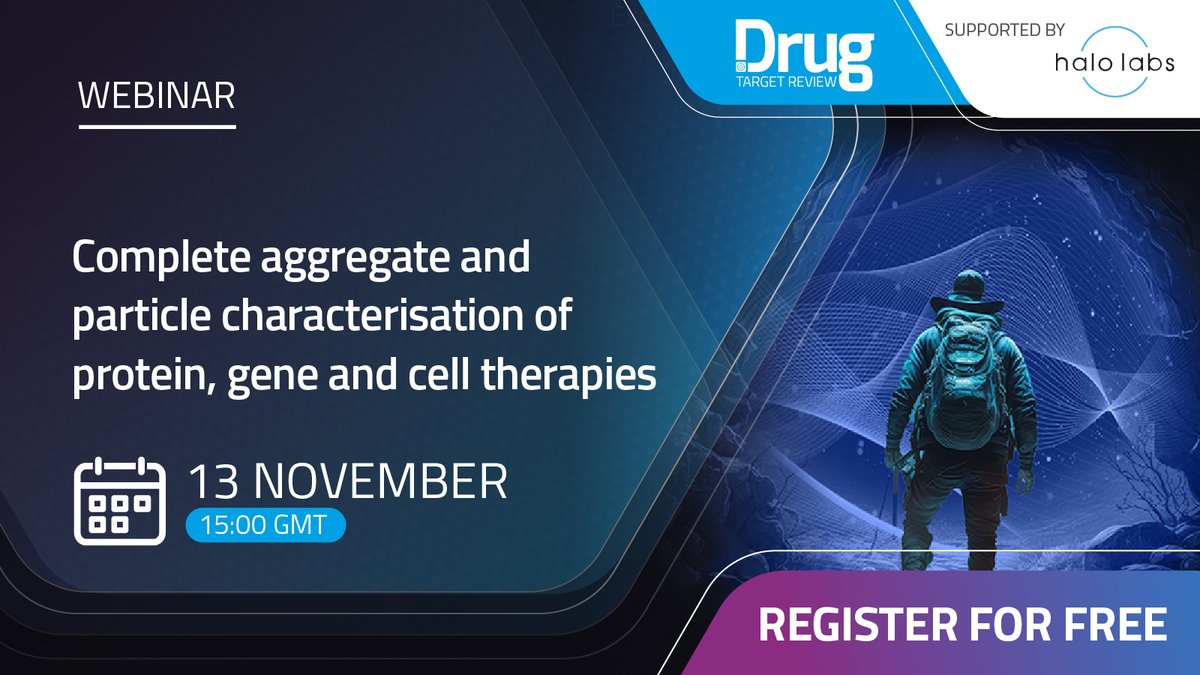 WEBINAR

Drug
TARGET REVIEW

SUPPORTED BY
halo labs

Complete aggregate and particle characterisation of protein, gene and cell therapies

13 NOVEMBER
15:00 GMT

REGISTER FOR FREE